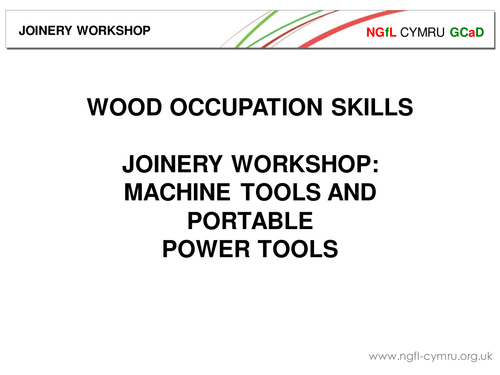 JOINERY WORKSHOP

NGfL CYMRU GCaD

WOOD OCCUPATION SKILLS

JOINERY WORKSHOP: MACHINE TOOLS AND PORTABLE POWER TOOLS

www.ngfl-cymru.org.uk